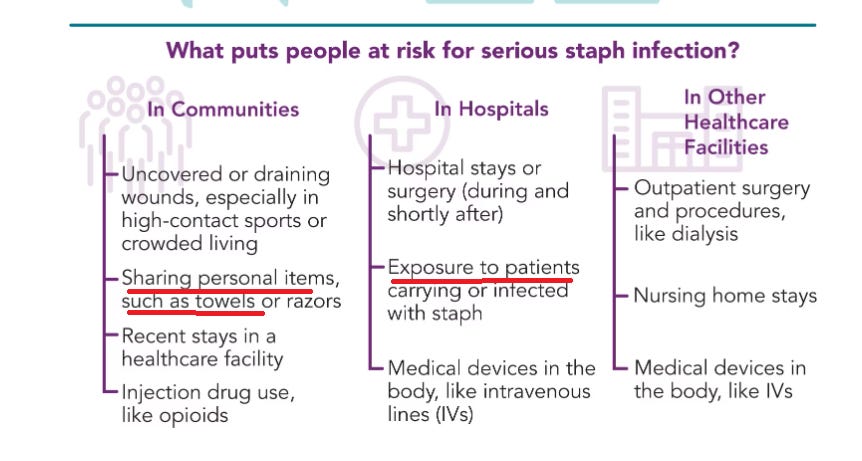 What puts people at risk for serious staph infection?

In Communities

Uncovered or draining wounds, especially in high-contact sports or crowded living

Sharing personal items, such as towels or razors

Recent stays in a healthcare facility

Injection drug use, like opioids

In Hospitals

Hospital stays or surgery (during and shortly after)

Exposure to patients carrying or infected with staph

Medical devices in the body, like intravenous lines (IVs)

In Other Healthcare Facilities

Outpatient surgery and procedures, like dialysis

Nursing home stays

Medical devices in the body, like IVs